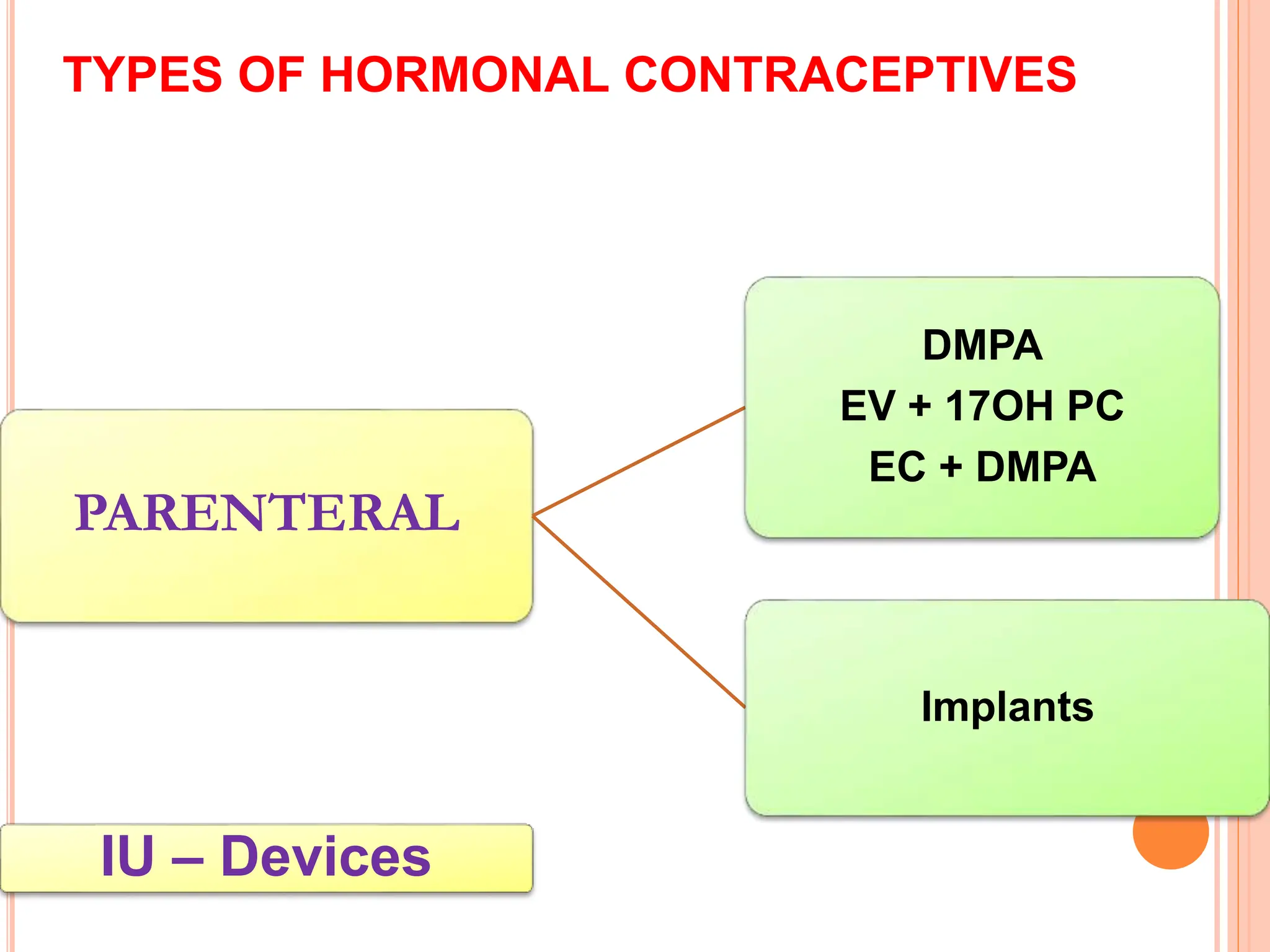 TYPES OF HORMONAL CONTRACEPTIVES

PARENTERAL

DMPA
EV + 17OH PC
EC + DMPA

Implants

IU – Devices